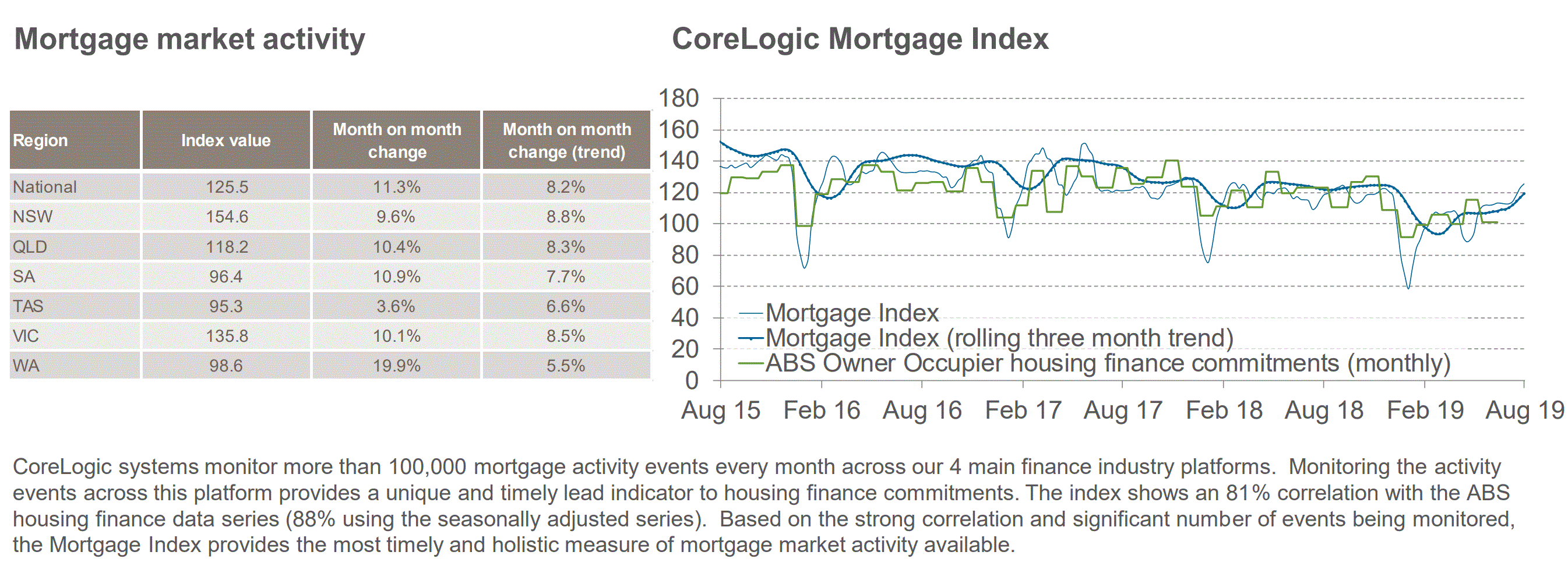 Mortgage market activity

| Region | Index value | Month on month change | Month on month change (trend) |
|---|---|---|---|
| National | 125.5 | 11.3% | 8.2% |
| NSW | 154.6 | 9.6% | 8.8% |
| QLD | 118.2 | 10.4% | 8.3% |
| SA | 96.4 | 10.9% | 7.7% |
| TAS | 95.3 | 3.6% | 6.6% |
| VIC | 135.8 | 10.1% | 8.5% |
| WA | 98.6 | 19.9% | 5.5% |

CoreLogic Mortgage Index

180
160
140
120
100
80
60
40
20
0

Mortgage Index
Mortgage Index (rolling three month trend)
ABS Owner Occupier housing finance commitments (monthly)

Aug 15 Feb 16 Aug 16 Feb 17 Aug 17 Feb 18 Aug 18 Feb 19 Aug 19

CoreLogic systems monitor more than 100,000 mortgage activity events every month across our 4 main finance industry platforms. Monitoring the activity events across this platform provides a unique and timely lead indicator to housing finance commitments. The index shows an 81% correlation with the ABS housing finance data series (88% using the seasonally adjusted series). Based on the strong correlation and significant number of events being monitored, the Mortgage Index provides the most timely and holistic measure of mortgage market activity available.